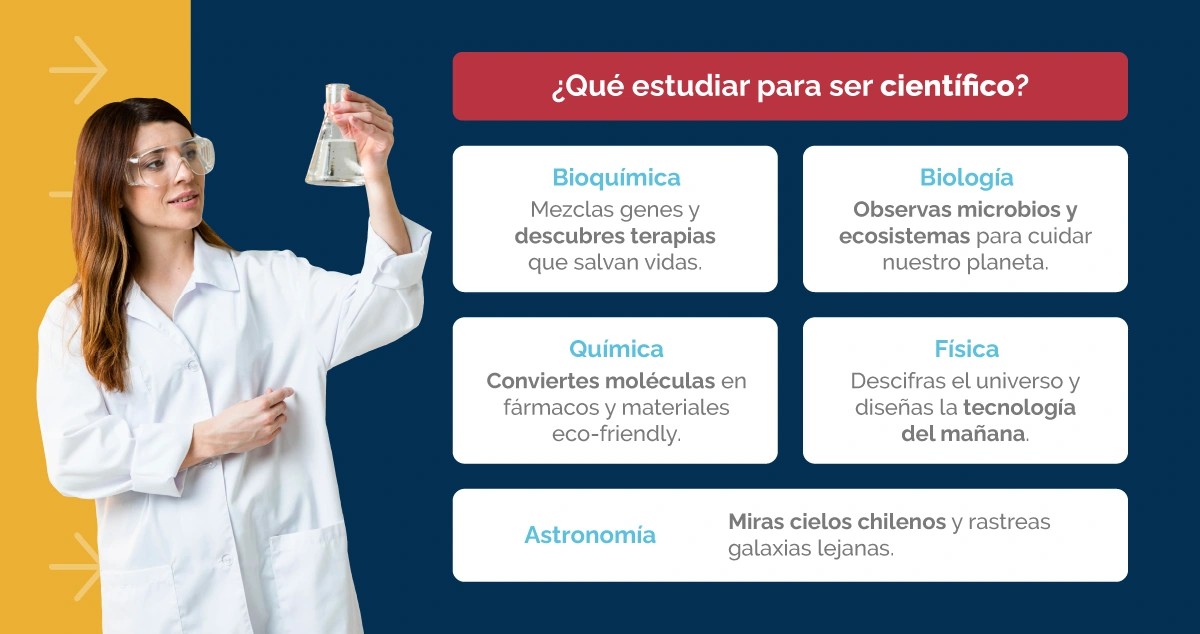 ¿Qué estudiar para ser científico?

Bioquímica
Mezclas genes y descubres terapias que salvan vidas.

Biología
Observas microbios y ecosistemas para cuidar nuestro planeta.

Química
Conviertes moléculas en fármacos y materiales eco-friendly.

Física
Descifras el universo y diseñas la tecnología del mañana.

Astronomía
Miras cielos chilenos y rastreas galaxias lejanas.